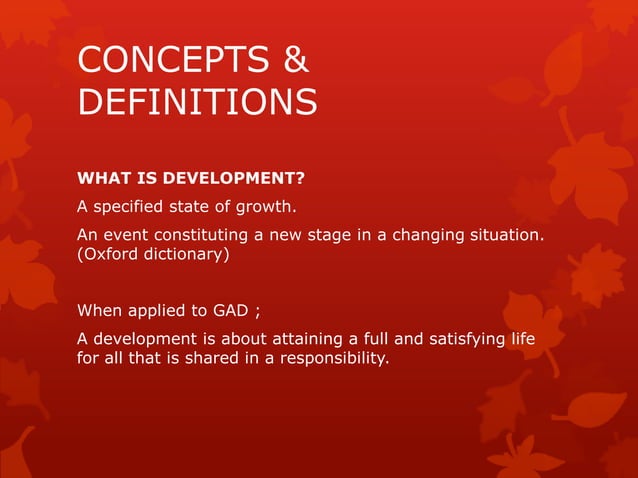 CONCEPTS & DEFINITIONS

WHAT IS DEVELOPMENT?

A specified state of growth.

An event constituting a new stage in a changing situation. (Oxford dictionary)

When applied to GAD ;

A development is about attaining a full and satisfying life for all that is shared in a responsibility.